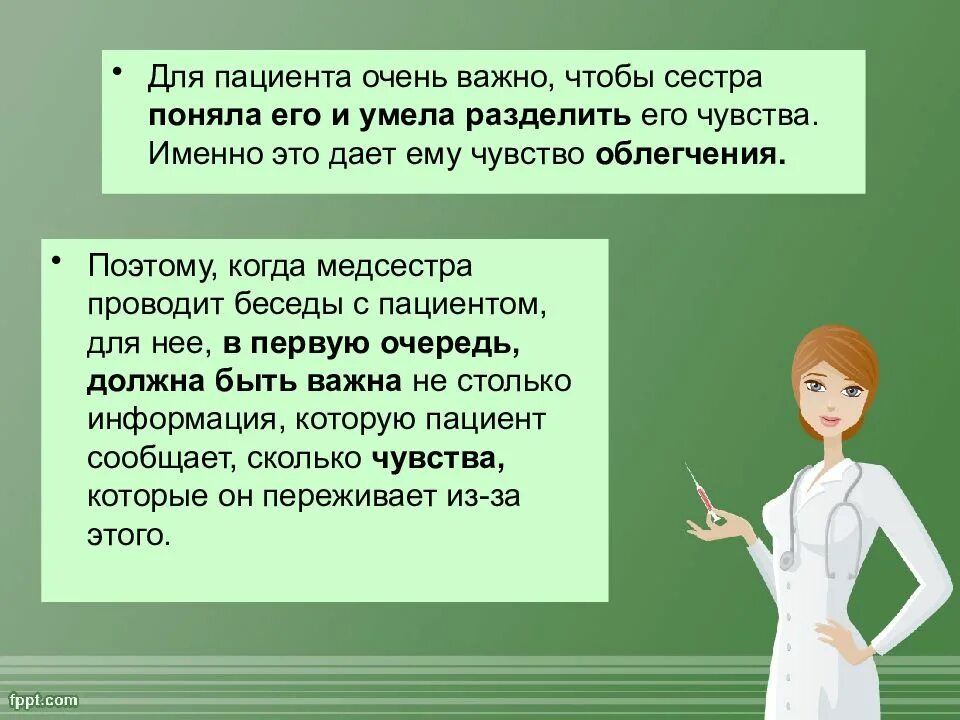 • Для пациента очень важно, чтобы сестра поняла его и умела разделить его чувства. Именно это дает ему чувство облегчения.

• Поэтому, когда медсестра проводит беседы с пациентом, для нее, в первую очередь, должна быть важна не столько информация, которую пациент сообщает, сколько чувства, которые он переживает из-за этого.

fppt.com